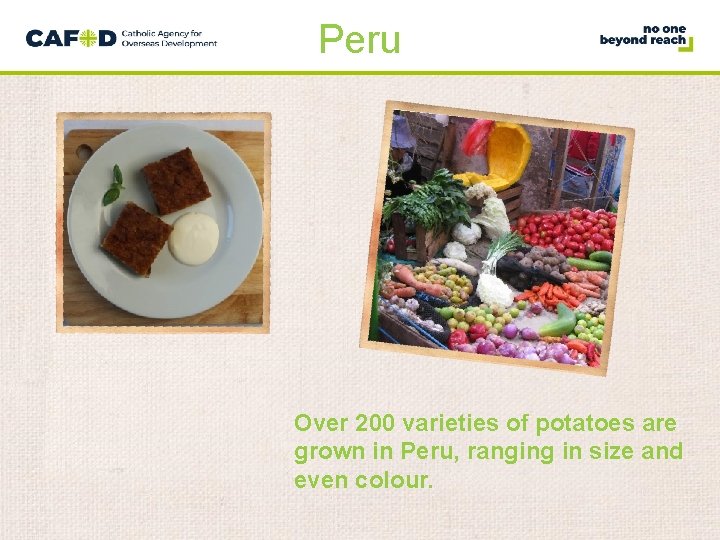 CAFOD Catholic Agency for Overseas Development

Peru

no one beyond reach

Over 200 varieties of potatoes are grown in Peru, ranging in size and even colour.